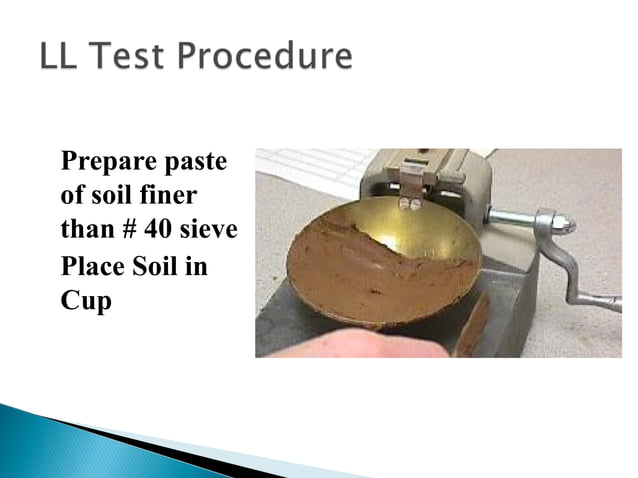 LL Test Procedure

Prepare paste of soil finer than # 40 sieve

Place Soil in Cup